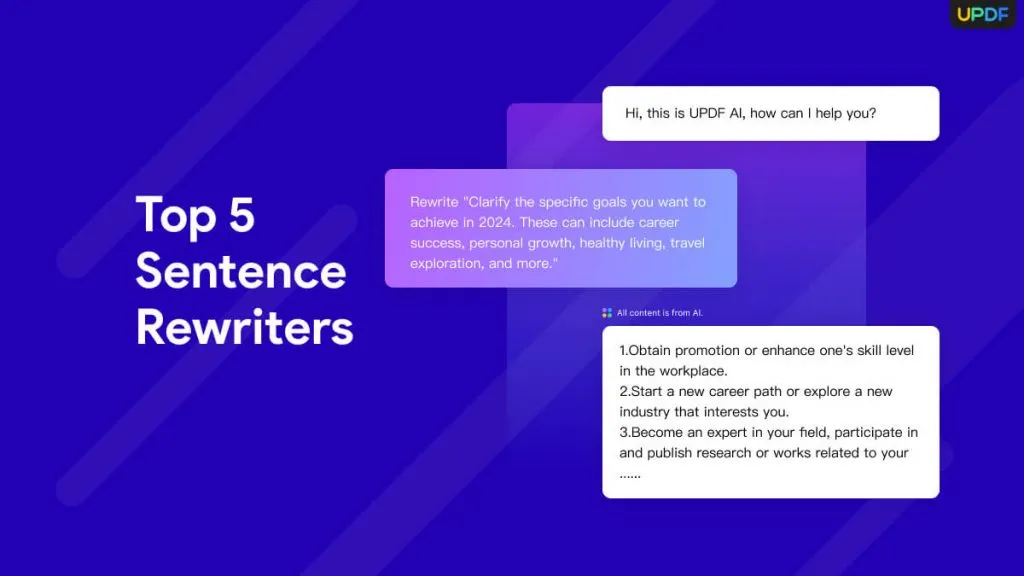 UPDF

Top 5 Sentence Rewriters

Hi, this is UPDF AI, how can I help you?

Rewrite "Clarify the specific goals you want to achieve in 2024. These can include career success, personal growth, healthy living, travel exploration, and more."

All content is from AI.

1.Obtain promotion or enhance one's skill level in the workplace.
2.Start a new career path or explore a new industry that interests you.
3.Become an expert in your field, participate in and publish research or works related to your ......